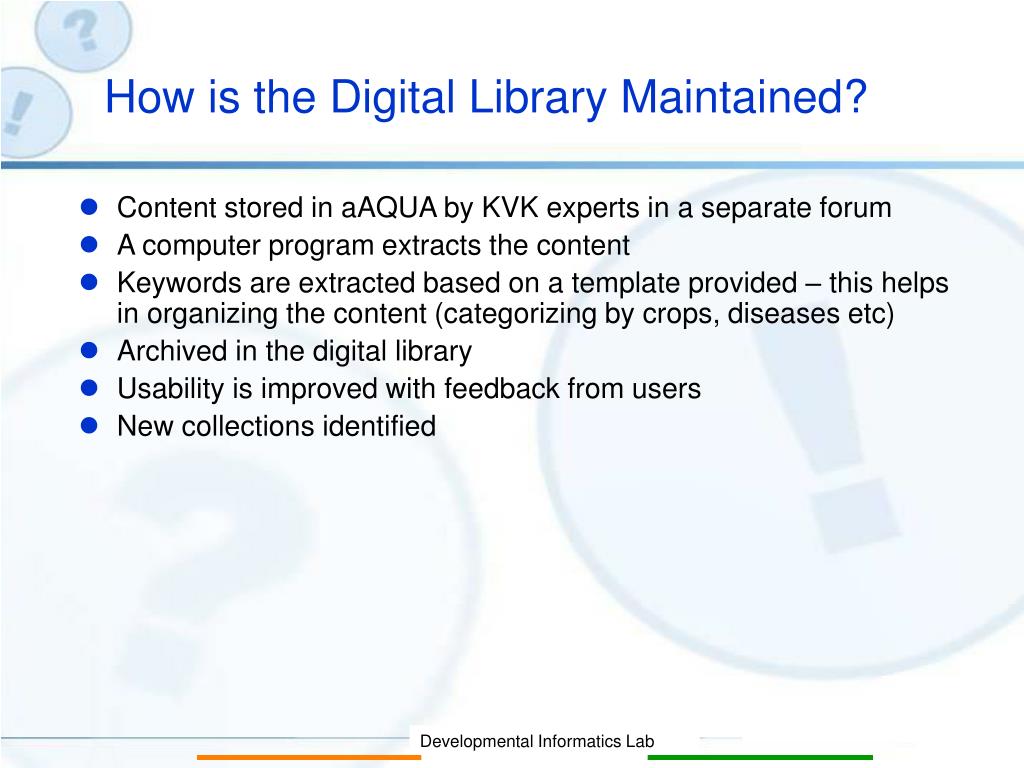 How is the Digital Library Maintained?

- Content stored in aAQUA by KVK experts in a separate forum
- A computer program extracts the content
- Keywords are extracted based on a template provided – this helps in organizing the content (categorizing by crops, diseases etc)
- Archived in the digital library
- Usability is improved with feedback from users
- New collections identified

Developmental Informatics Lab